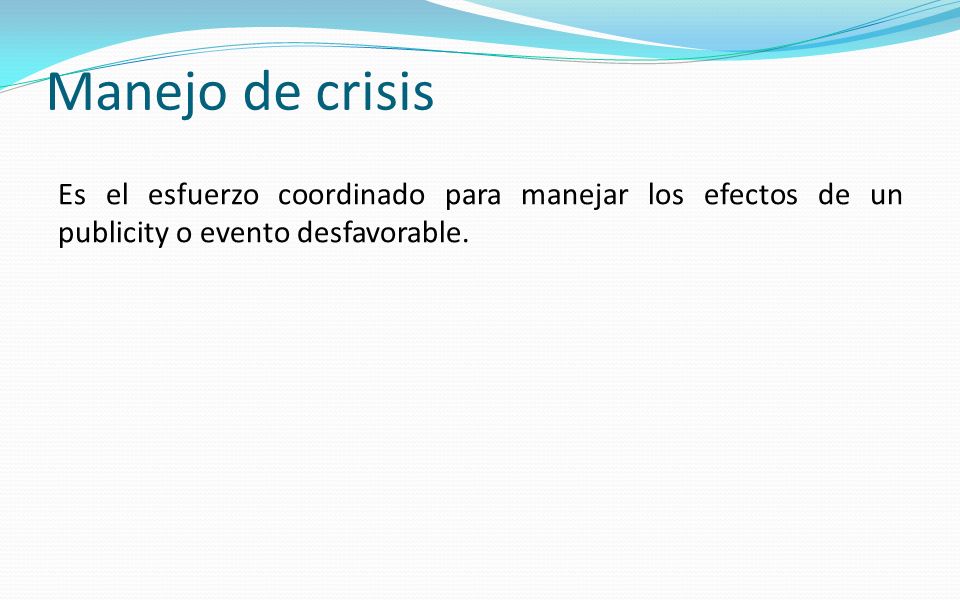 Manejo de crisis

Es el esfuerzo coordinado para manejar los efectos de un publicity o evento desfavorable.